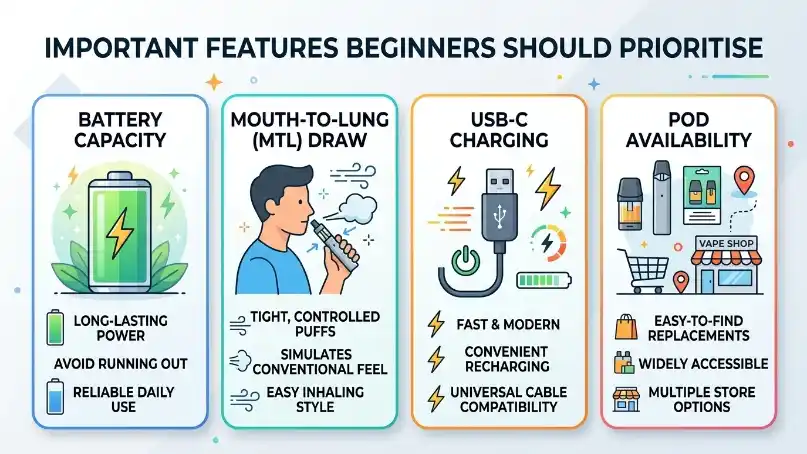 IMPORTANT FEATURES BEGINNERS SHOULD PRIORITISE

BATTERY CAPACITY

LONG-LASTING POWER

AVOID RUNNING OUT

RELIABLE DAILY USE

MOUTH-TO-LUNG (MTL) DRAW

TIGHT, CONTROLLED PUFFS

SIMULATES CONVENTIONAL FEEL

EASY INHALING STYLE

USB-C CHARGING

FAST & MODERN

CONVENIENT RECHARGING

UNIVERSAL CABLE COMPATIBILITY

POD AVAILABILITY

VAPE SHOP

EASY-TO-FIND REPLACEMENTS

WIDELY ACCESSIBLE

MULTIPLE STORE OPTIONS